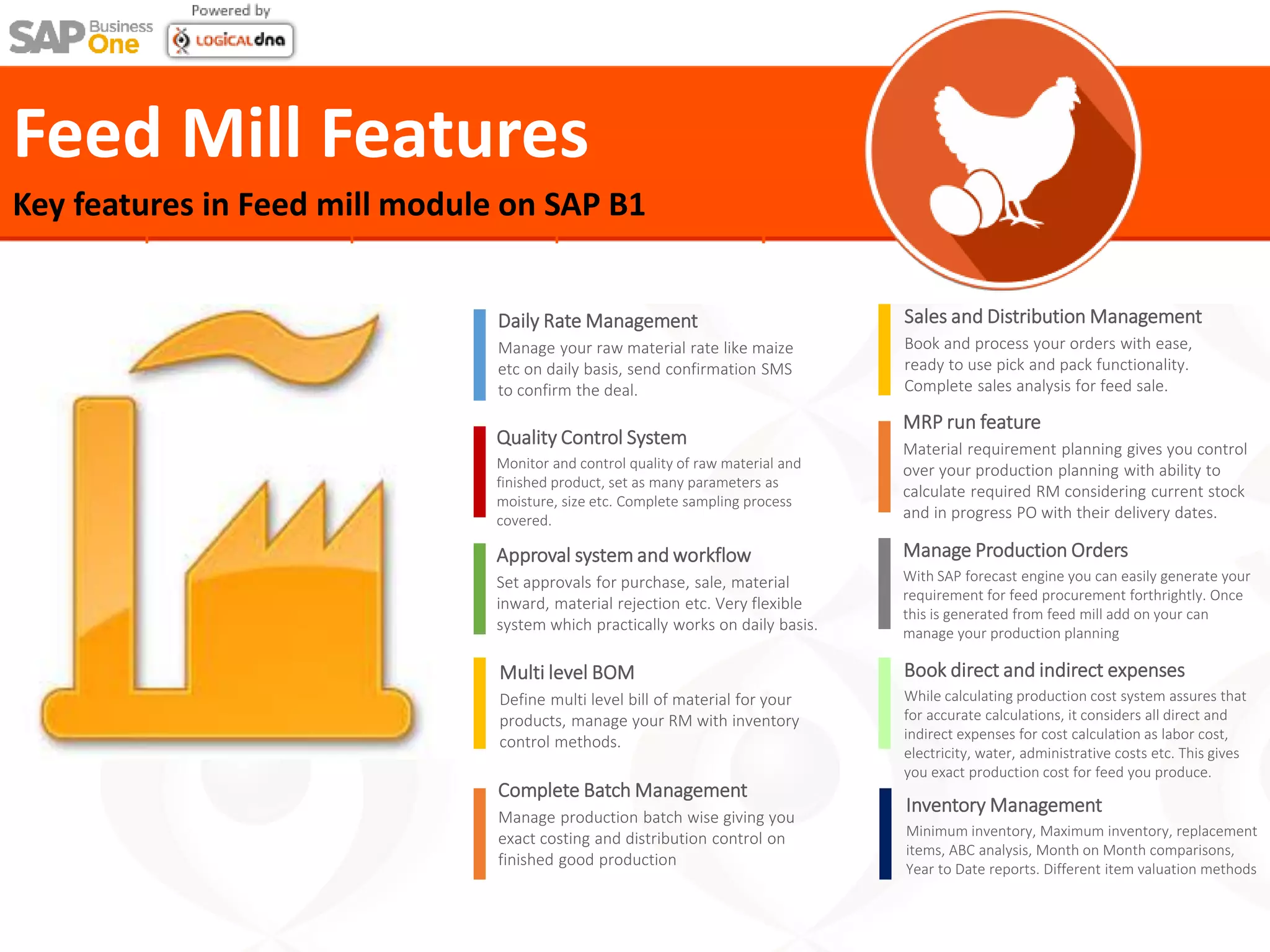 SAP Business One

Powered by

LOGICALdna

Feed Mill Features

Key features in Feed mill module on SAP B1

Daily Rate Management
Manage your raw material rate like maize etc on daily basis, send confirmation SMS to confirm the deal.

Quality Control System
Monitor and control quality of raw material and finished product, set as many parameters as moisture, size etc. Complete sampling process covered.

Approval system and workflow
Set approvals for purchase, sale, material inward, material rejection etc. Very flexible system which practically works on daily basis.

Multi level BOM
Define multi level bill of material for your products, manage your RM with inventory control methods.

Complete Batch Management
Manage production batch wise giving you exact costing and distribution control on finished good production

Sales and Distribution Management
Book and process your orders with ease, ready to use pick and pack functionality. Complete sales analysis for feed sale.

MRP run feature
Material requirement planning gives you control over your production planning with ability to calculate required RM considering current stock and in progress PO with their delivery dates.

Manage Production Orders
With SAP forecast engine you can easily generate your requirement for feed procurement forthrightly. Once this is generated from feed mill add on your can manage your production planning

Book direct and indirect expenses
While calculating production cost system assures that for accurate calculations, it considers all direct and indirect expenses for cost calculation as labor cost, electricity, water, administrative costs etc. This gives you exact production cost for feed you produce.

Inventory Management
Minimum inventory, Maximum inventory, replacement items, ABC analysis, Month on Month comparisons, Year to Date reports. Different item valuation methods